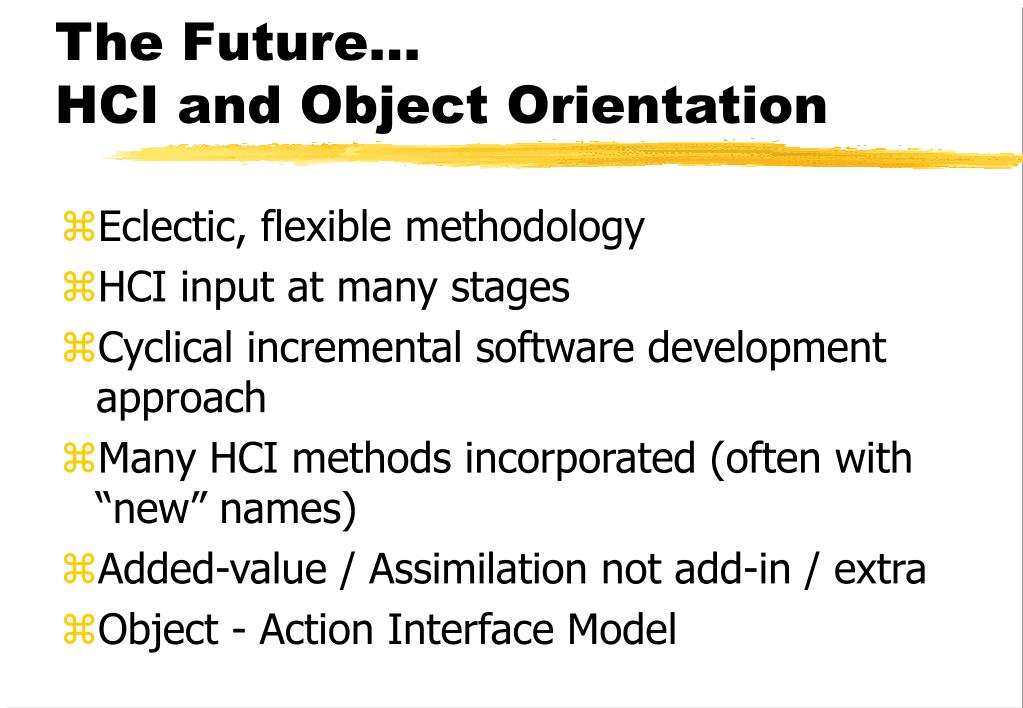 The Future…
HCI and Object Orientation

⌘Eclectic, flexible methodology
⌘HCI input at many stages
⌘Cyclical incremental software development approach
⌘Many HCI methods incorporated (often with “new” names)
⌘Added-value / Assimilation not add-in / extra
⌘Object - Action Interface Model